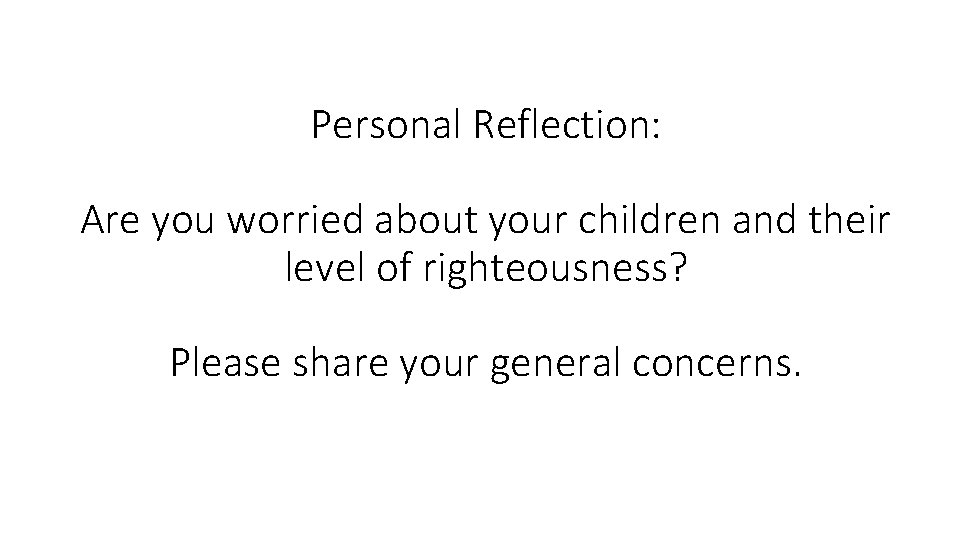 Personal Reflection:

Are you worried about your children and their level of righteousness?

Please share your general concerns.